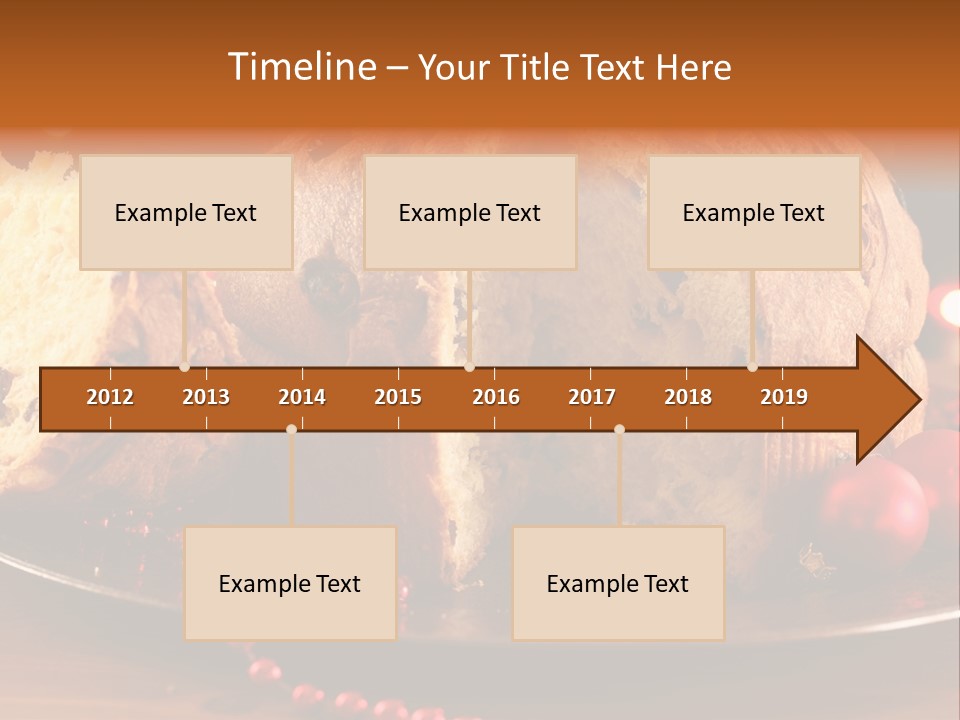 Timeline – Your Title Text Here

Example Text

Example Text

Example Text

2012
2013
2014
2015
2016
2017
2018
2019

Example Text

Example Text